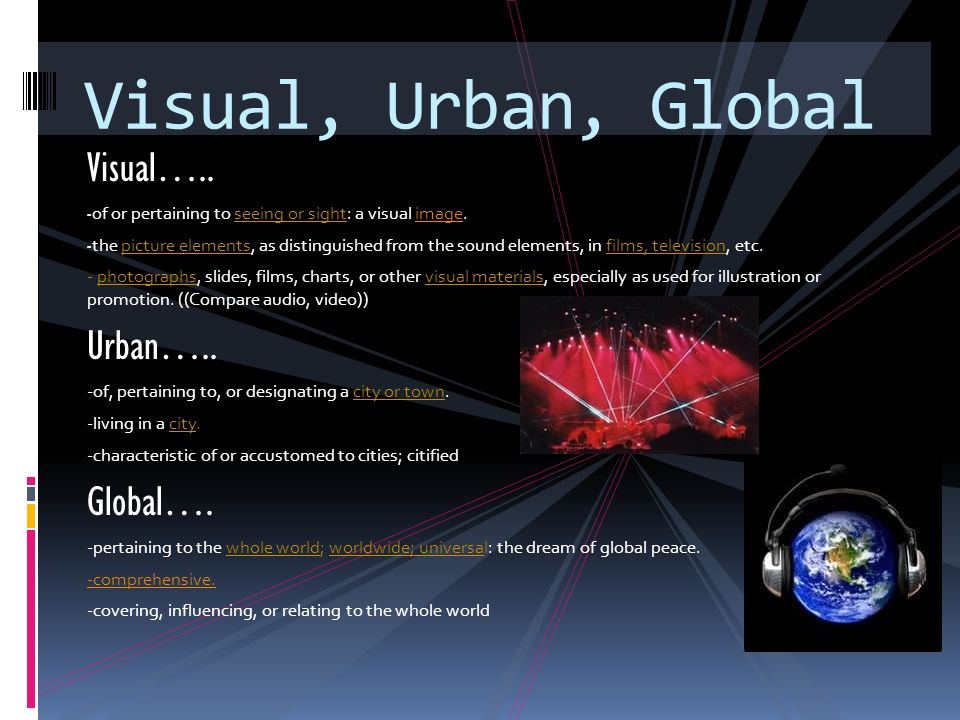 Visual, Urban, Global

Visual…..

-of or pertaining to seeing or sight: a visual image.

-the picture elements, as distinguished from the sound elements, in films, television, etc.

- photographs, slides, films, charts, or other visual materials, especially as used for illustration or promotion. ((Compare audio, video))

Urban…..

-of, pertaining to, or designating a city or town.

-living in a city.

-characteristic of or accustomed to cities; citified

Global….

-pertaining to the whole world; worldwide; universal: the dream of global peace.

-comprehensive.

-covering, influencing, or relating to the whole world